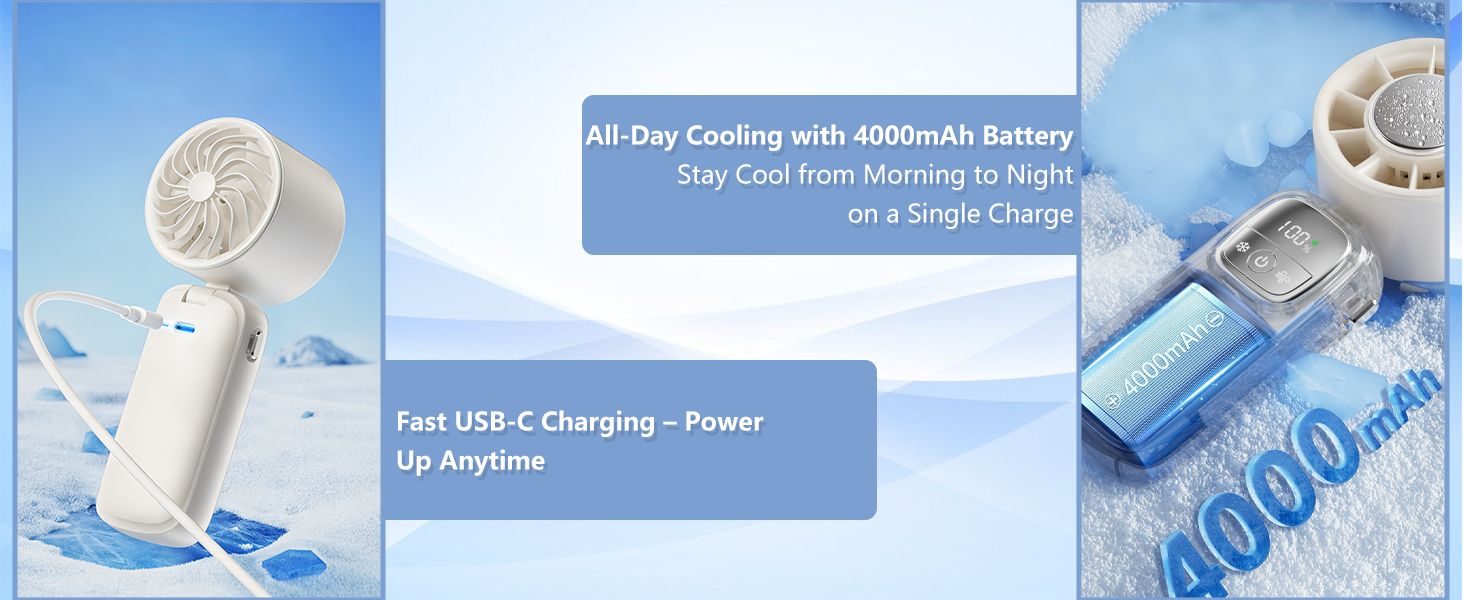 All-Day Cooling with 4000mAh Battery
Stay Cool from Morning to Night on a Single Charge

Fast USB-C Charging – Power Up Anytime

100%

4000mAh

4000mAh